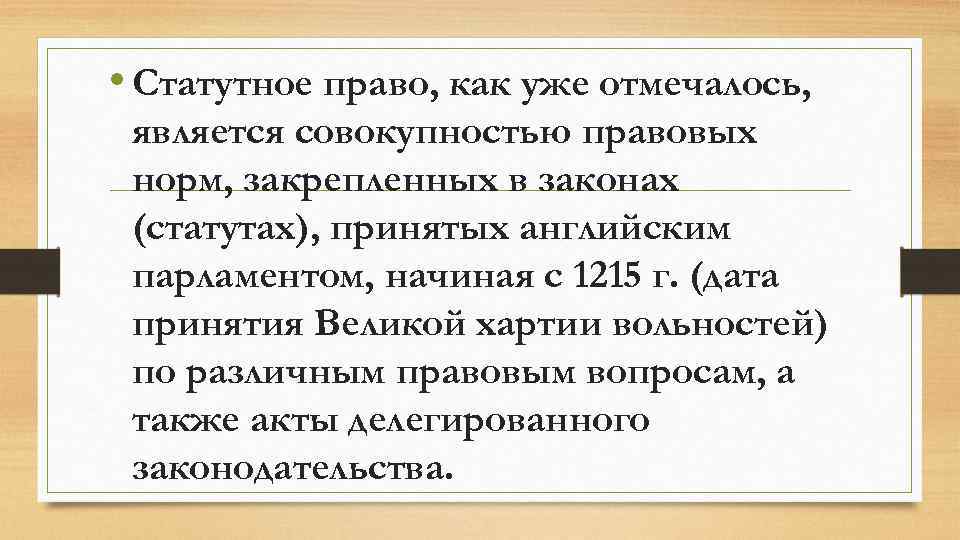 • Статутное право, как уже отмечалось, является совокупностью правовых норм, закрепленных в законах (статутах), принятых английским парламентом, начиная с 1215 г. (дата принятия Великой хартии вольностей) по различным правовым вопросам, а также акты делегированного законодательства.